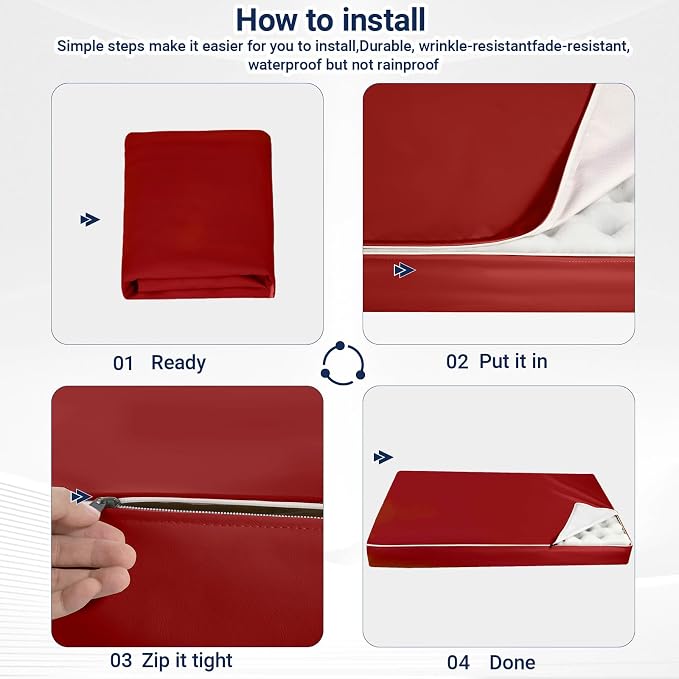 How to install

Simple steps make it easier for you to install,Durable, wrinkle-resistantfade-resistant, waterproof but not rainproof

01 Ready

02 Put it in

03 Zip it tight

04 Done